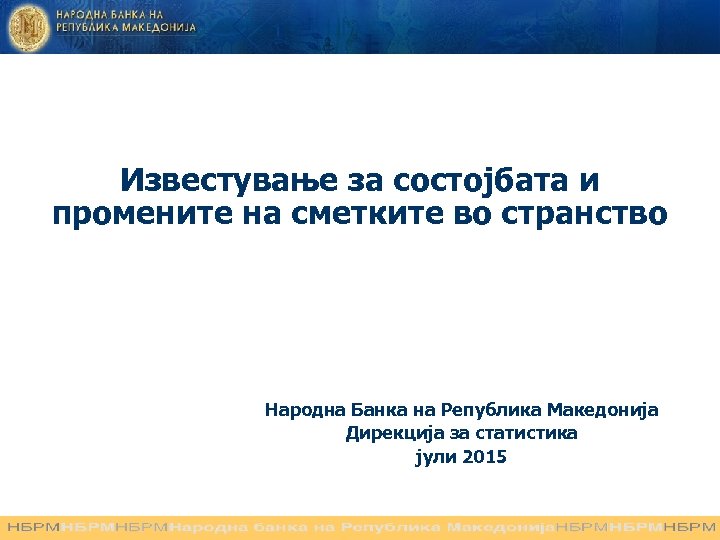 НАРОДНА БАНКА НА РЕПУБЛИКА МАКЕДОНИЈА

Известување за состојбата и промените на сметките во странство

Народна Банка на Република Македонија
Дирекција за статистика
јули 2015

НБРМНБРМНБРМНародна банка на Република МакедонијаНБРМНБРМНБРМ